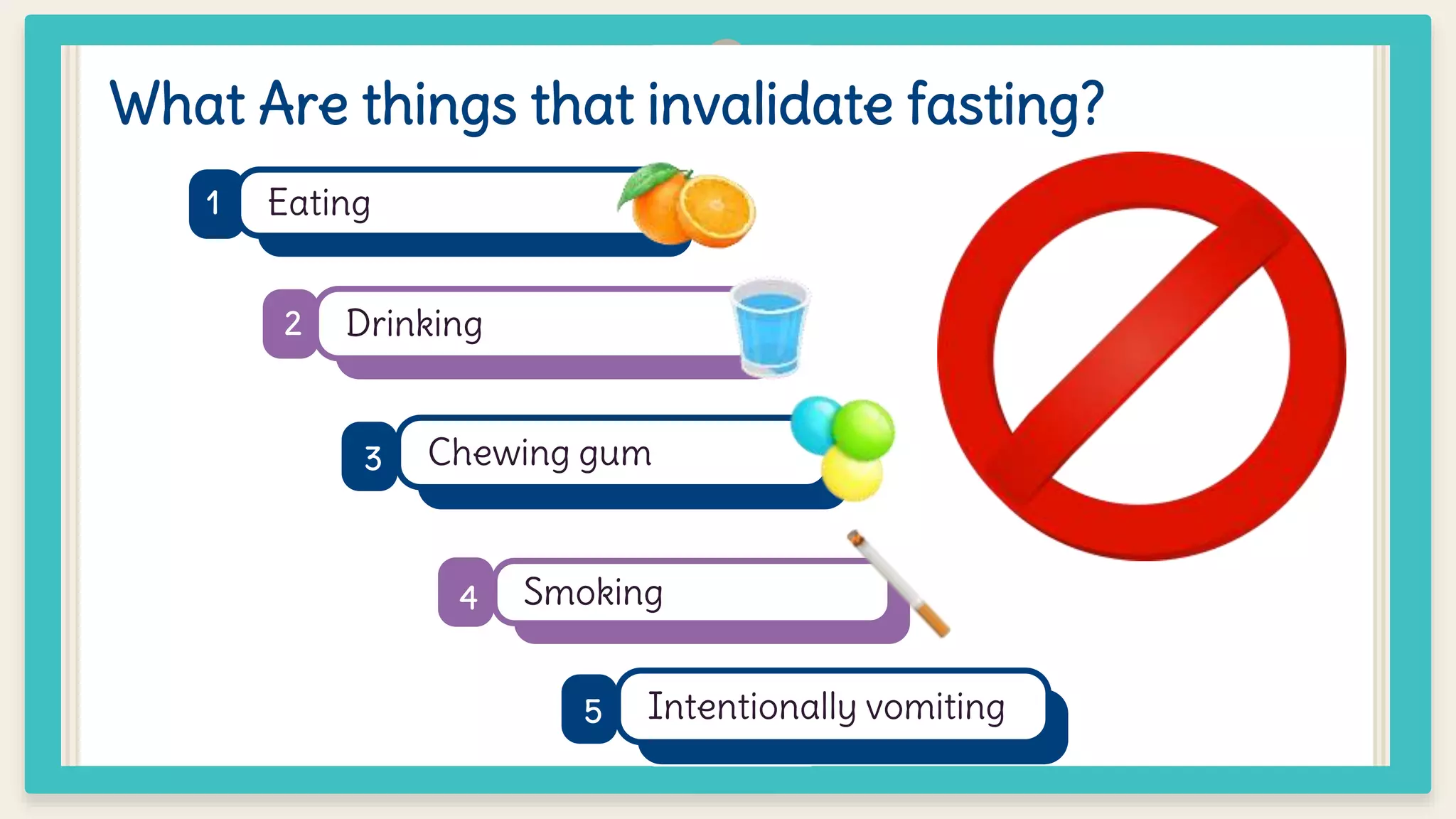 What Are things that invalidate fasting?

1 Eating

2 Drinking

3 Chewing gum

4 Smoking

5 Intentionally vomiting